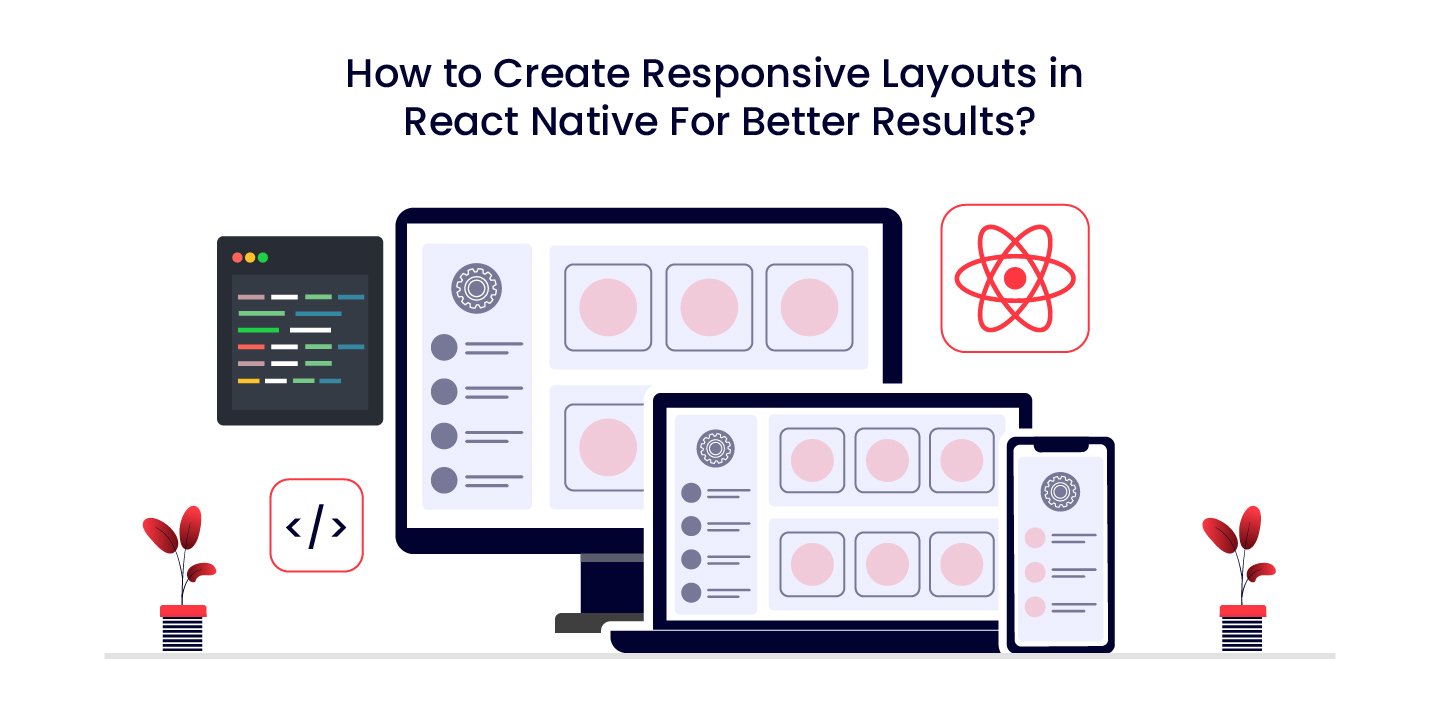 How to Create Responsive Layouts in React Native For Better Results?

</>